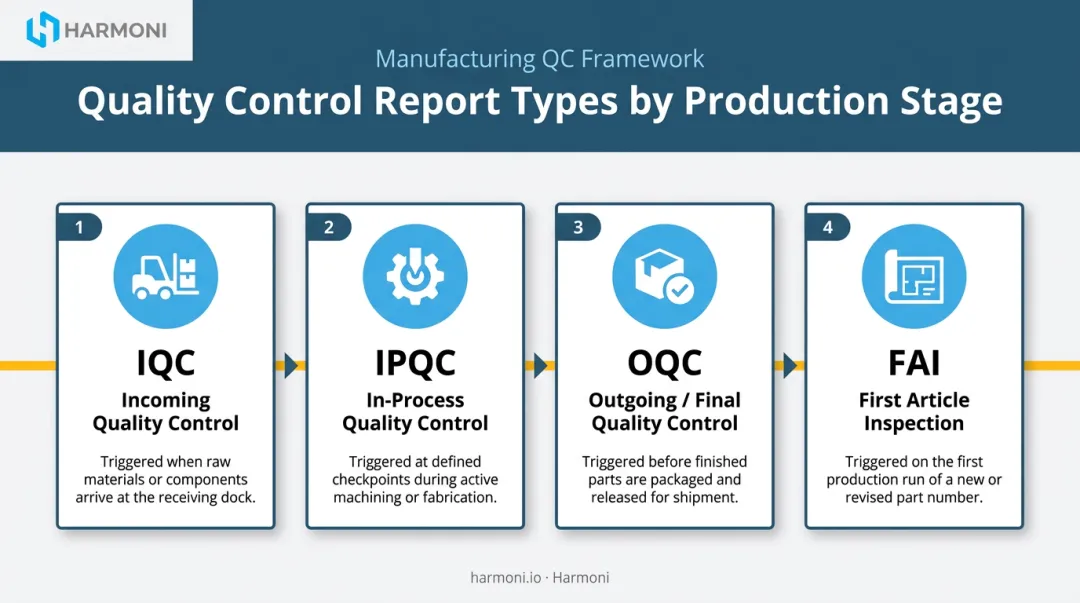 HARMONI

Manufacturing QC Framework

Quality Control Report Types by Production Stage

1

IQC

Incoming Quality Control

Triggered when raw materials or components arrive at the receiving dock.

2

IPQC

In-Process Quality Control

Triggered at defined checkpoints during active machining or fabrication.

3

OQC

Outgoing / Final Quality Control

Triggered before finished parts are packaged and released for shipment.

4

FAI

First Article Inspection

Triggered on the first production run of a new or revised part number.

harmoni.io · Harmoni